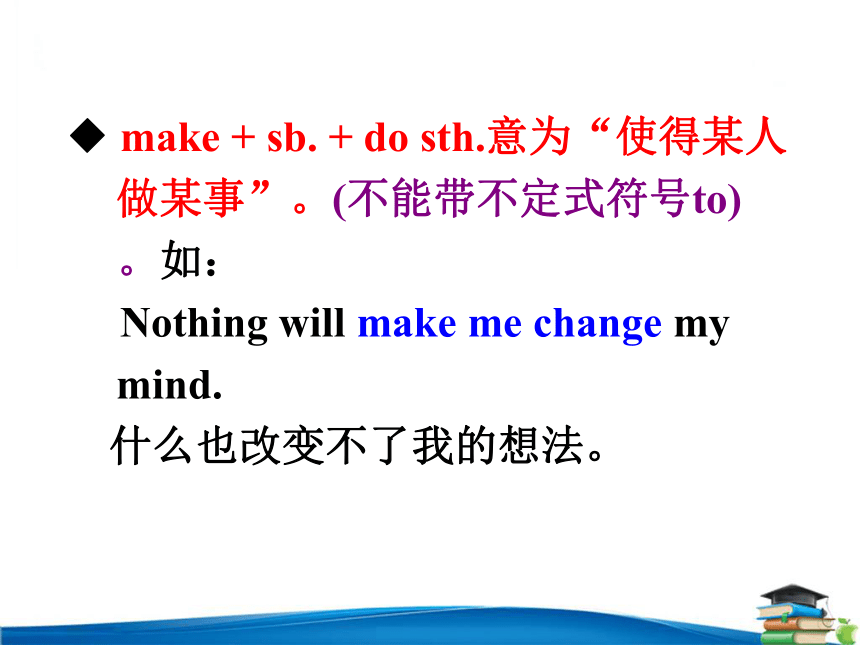 ◆ make + sb. + do sth.意为“使得某人做某事”。(不能带不定式符号to)。如：

Nothing will make me change my mind.

什么也改变不了我的想法。